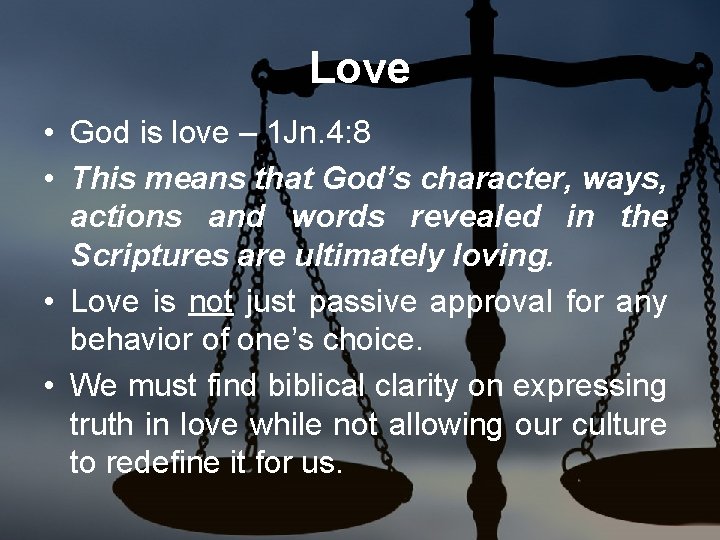 Love

• God is love – 1Jn.4:8
• This means that God's character, ways, actions and words revealed in the Scriptures are ultimately loving.
• Love is not just passive approval for any behavior of one's choice.
• We must find biblical clarity on expressing truth in love while not allowing our culture to redefine it for us.